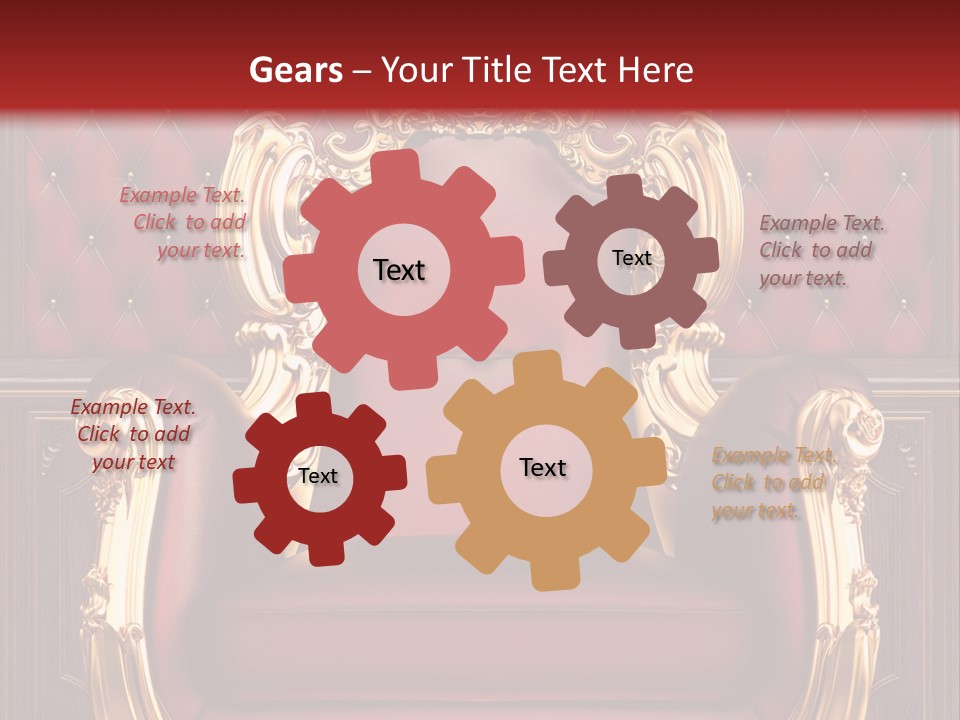 Gears – Your Title Text Here

Example Text. Click to add your text.

Text

Text

Example Text. Click to add your text.

Example Text. Click to add your text

Text

Text

Example Text. Click to add your text.